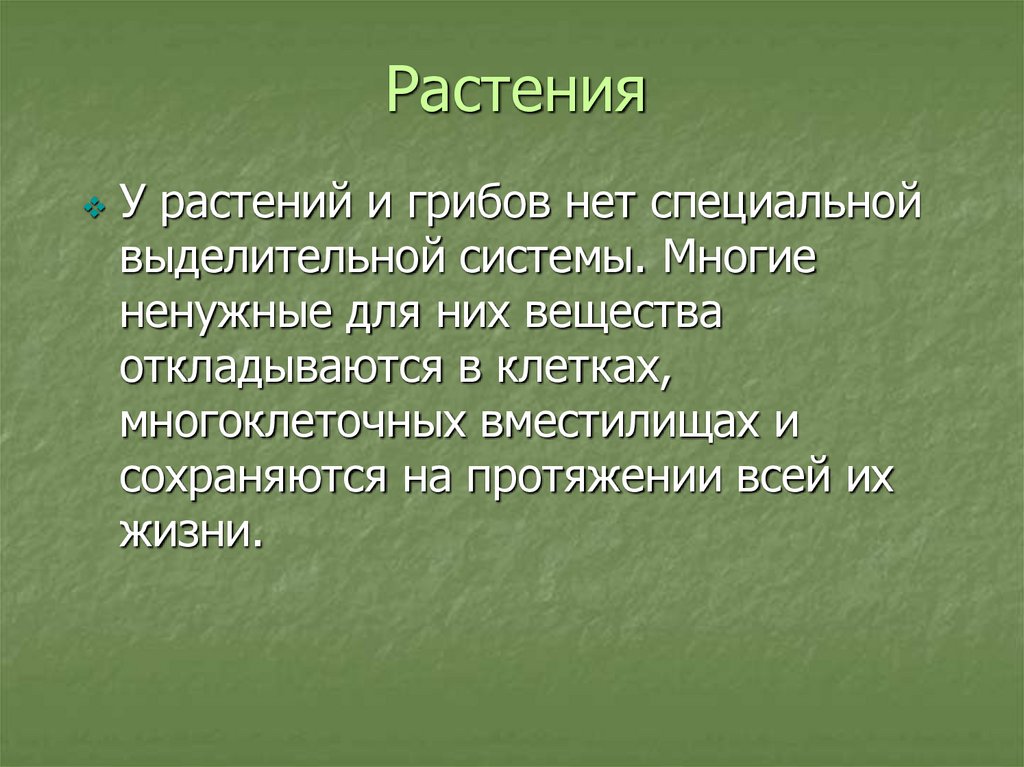 Растения

У растений и грибов нет специальной выделительной системы. Многие ненужные для них вещества откладываются в клетках, многоклеточных вместилищах и сохраняются на протяжении всей их жизни.